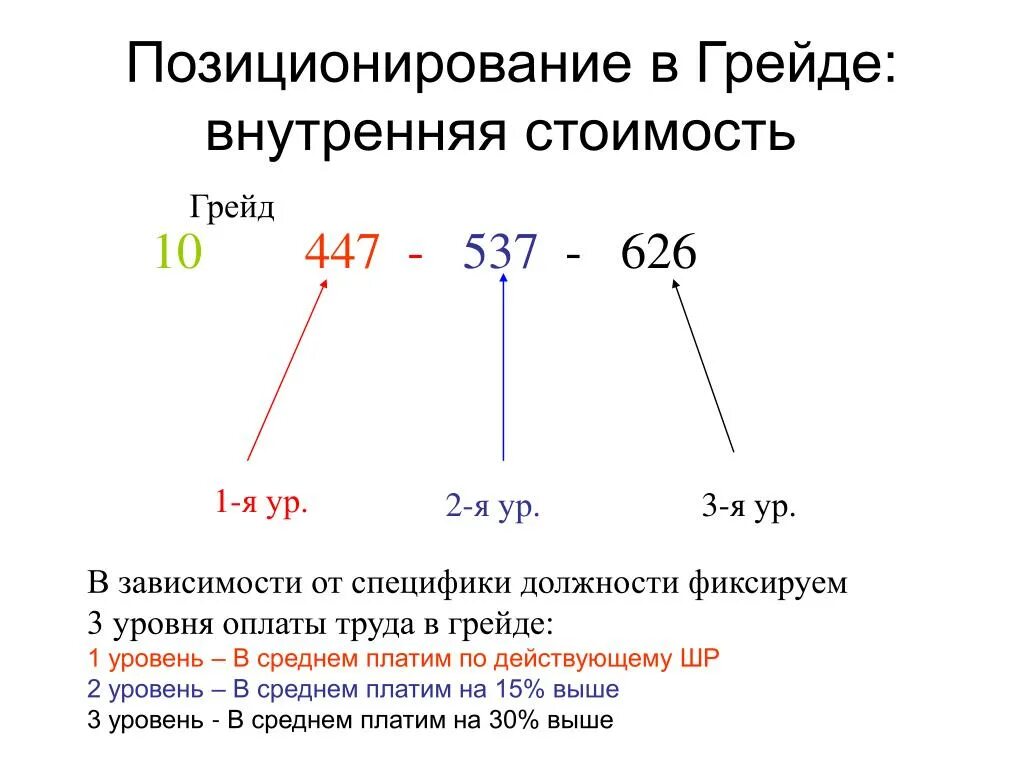 Позиционирование в Грейде: внутренняя стоимость

Грейд
10 447 - 537 - 626

1-я ур.
2-я ур.
3-я ур.

В зависимости от специфики должности фиксируем 3 уровня оплаты труда в грейде:
1 уровень – В среднем платим по действующему ШР
2 уровень – В среднем платим на 15% выше
3 уровень - В среднем платим на 30% выше